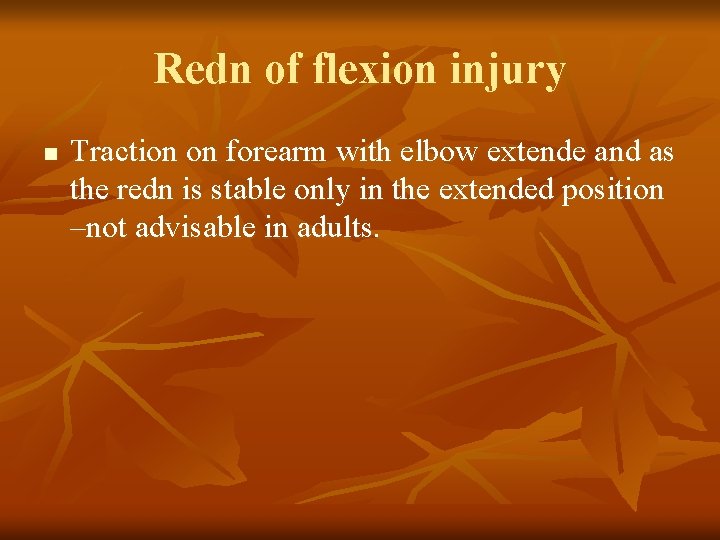 Redn of flexion injury

• Traction on forearm with elbow extende and as the redn is stable only in the extended position –not advisable in adults.